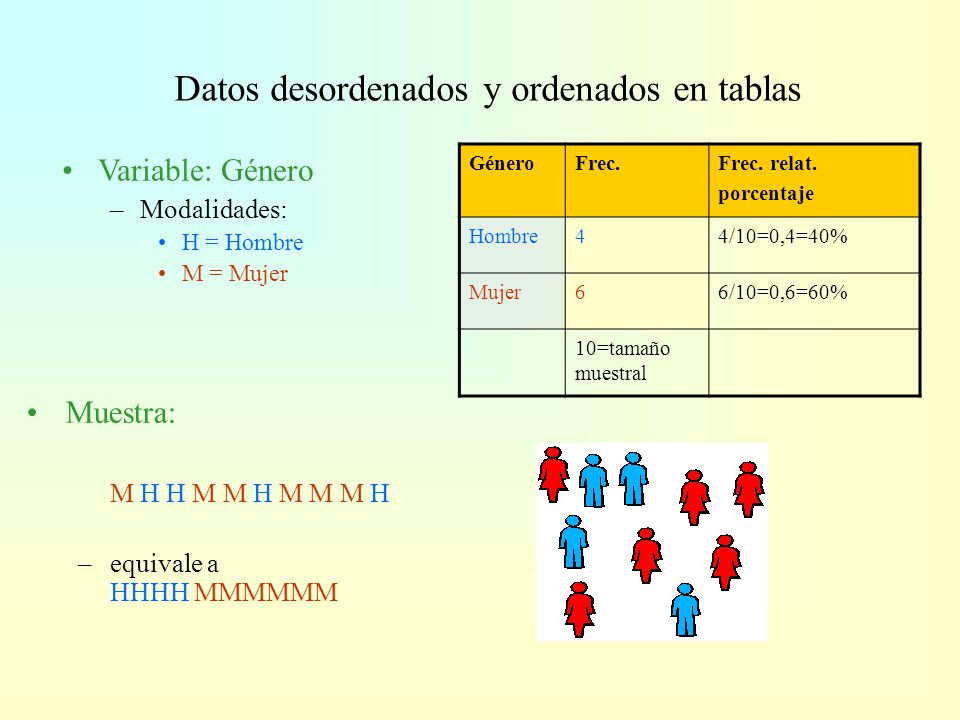 Datos desordenados y ordenados en tablas

• Variable: Género
– Modalidades:
• H = Hombre
• M = Mujer

| Género | Frec. | Frec. relat. porcentaje |
|---|---|---|
| Hombre | 4 | 4/10=0,4=40% |
| Mujer | 6 | 6/10=0,6=60% |
| | 10=tamaño muestral | |

• Muestra:

M H H M M H M M M H

– equivale a
HHHH MMMMMM